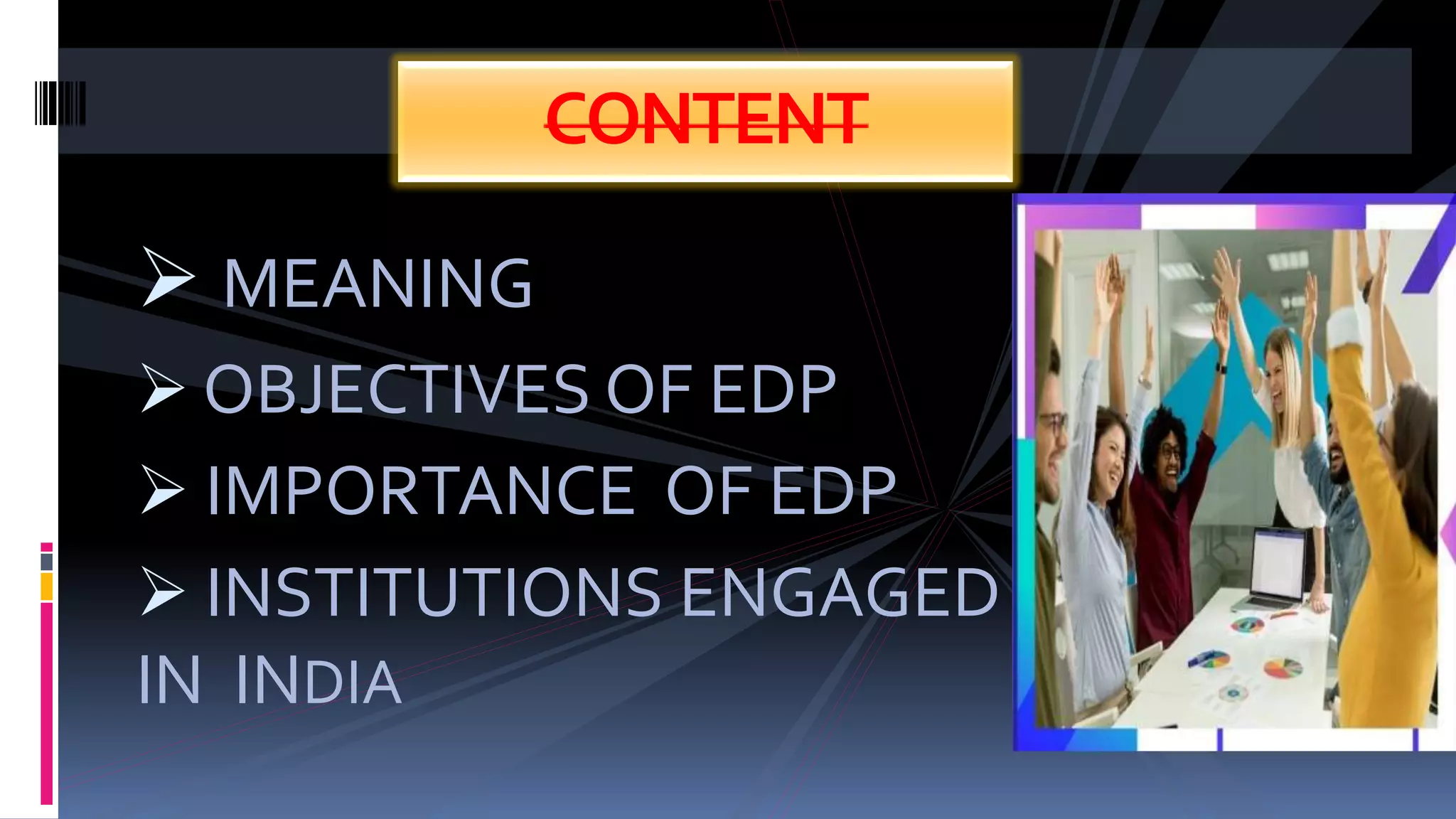 CONTENT

➢ MEANING

➢ OBJECTIVES OF EDP

➢ IMPORTANCE OF EDP

➢ INSTITUTIONS ENGAGED IN INDIA